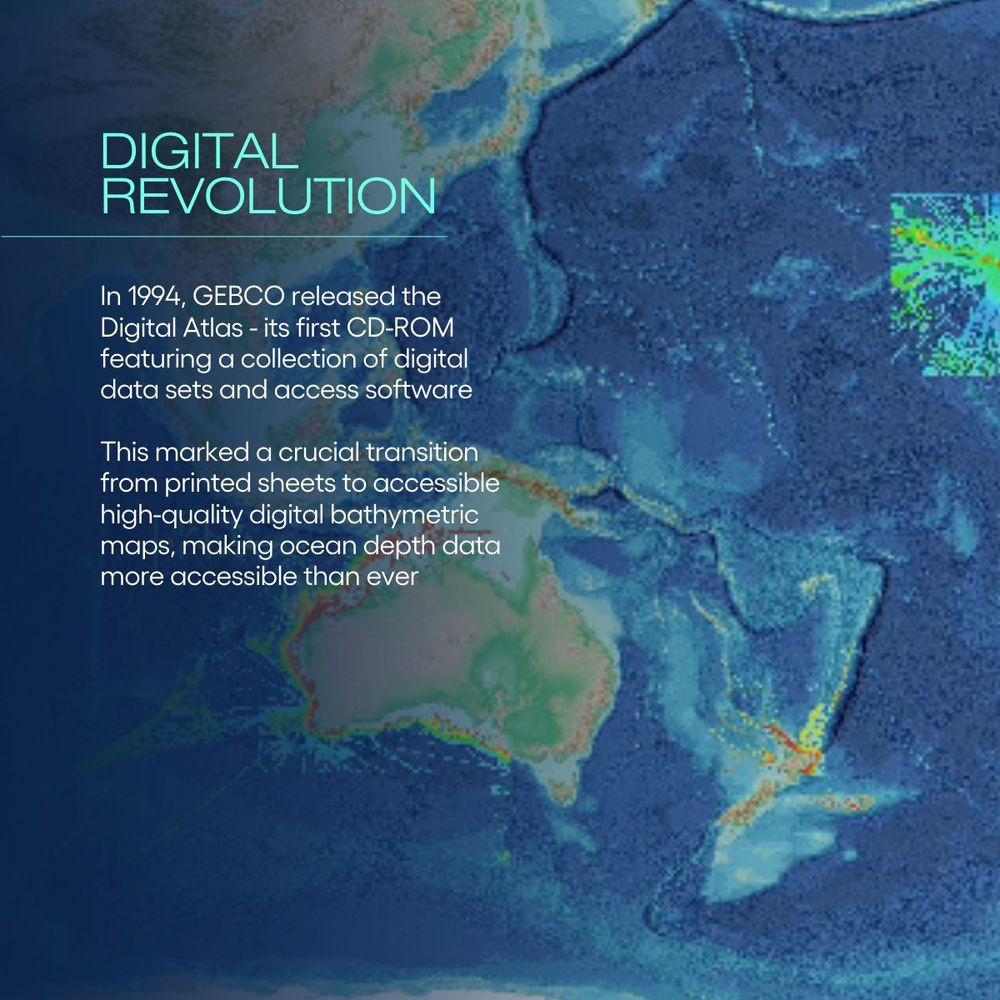 DIGITAL REVOLUTION

In 1994, GEBCO released the Digital Atlas - its first CD-ROM featuring a collection of digital data sets and access software

This marked a crucial transition from printed sheets to accessible high-quality digital bathymetric maps, making ocean depth data more accessible than ever